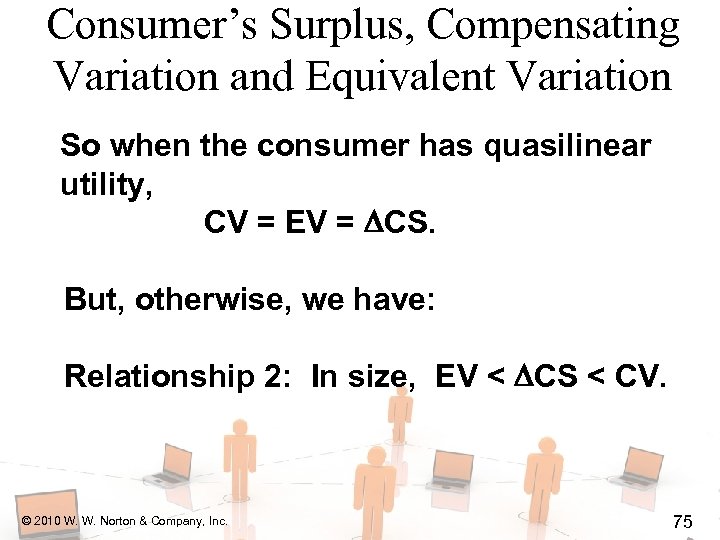 Consumer's Surplus, Compensating Variation and Equivalent Variation

So when the consumer has quasilinear utility,

CV = EV = $\Delta$CS.

But, otherwise, we have:

Relationship 2: In size, EV < $\Delta$CS < CV.

© 2010 W. W. Norton & Company, Inc.

75